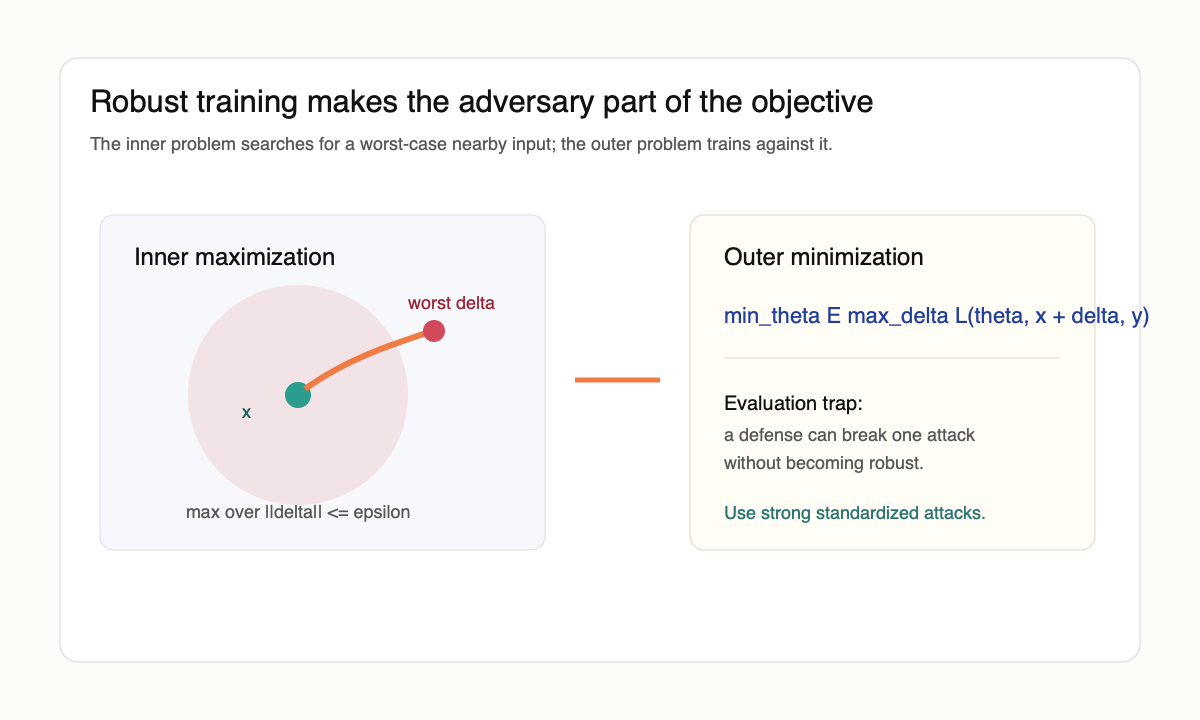 Robust training makes the adversary part of the objective

The inner problem searches for a worst-case nearby input; the outer problem trains against it.

Inner maximization

worst delta

x

max over ||delta|| <= epsilon

Outer minimization

min_theta E max_delta L(theta, x + delta, y)

Evaluation trap:
a defense can break one attack without becoming robust.

Use strong standardized attacks.